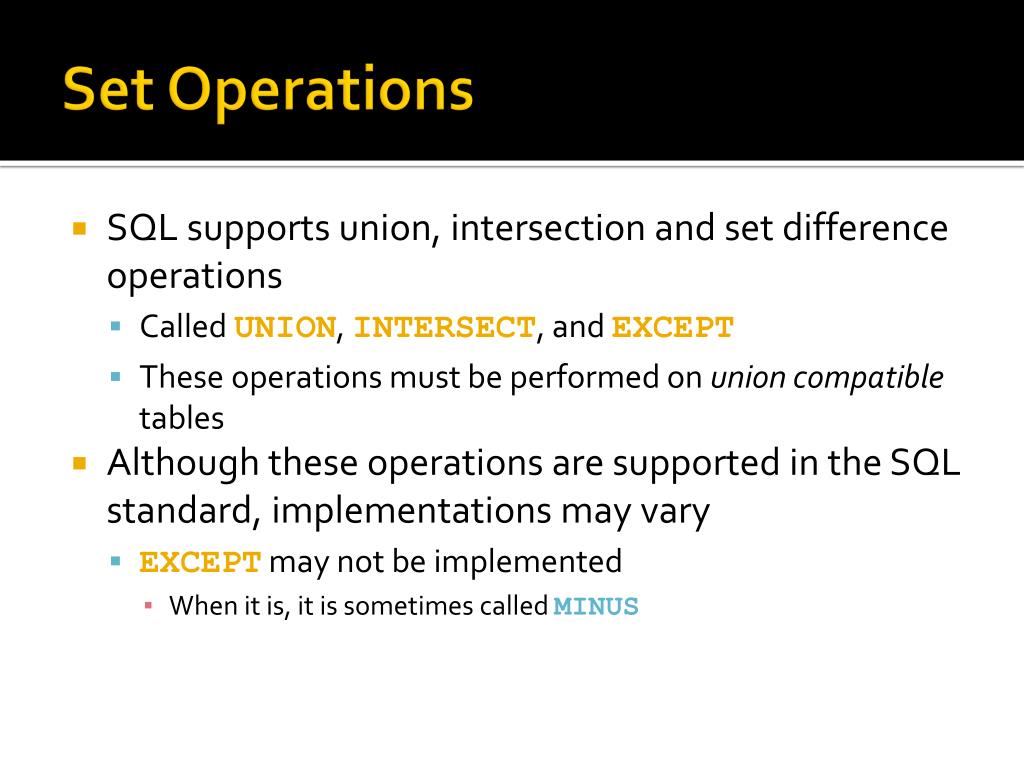 Set Operations

SQL supports union, intersection and set difference operations

Called UNION, INTERSECT, and EXCEPT

These operations must be performed on union compatible tables

Although these operations are supported in the SQL standard, implementations may vary

EXCEPT may not be implemented

When it is, it is sometimes called MINUS